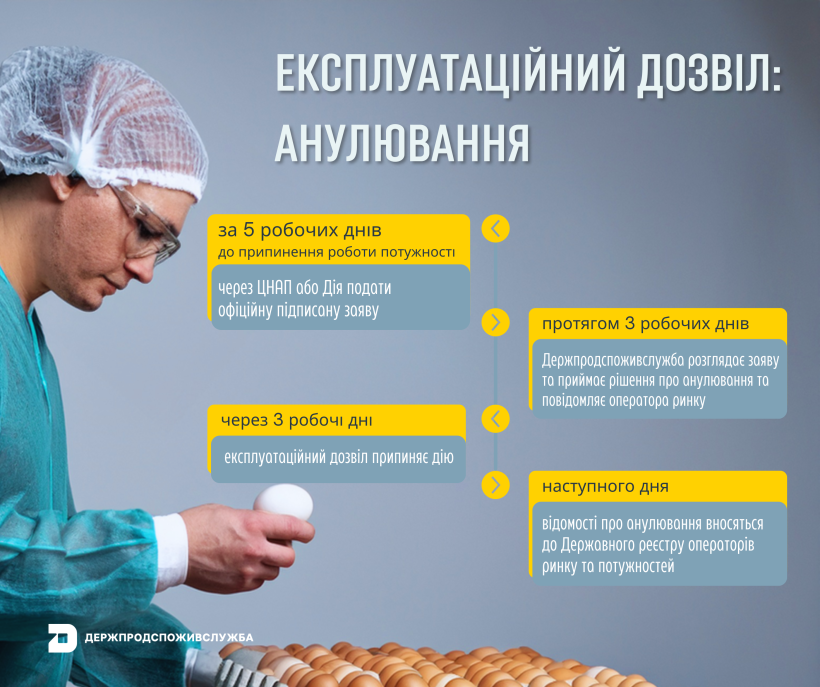 ЕКСПЛУАТАЦІЙНИЙ ДОЗВІЛ: АНУЛЮВАННЯ

за 5 робочих днів
до припинення роботи потужності

через ЦНАП або Дія подати офіційну підписану заяву

протягом 3 робочих днів

Держпродспоживслужба розглядає заяву та приймає рішення про анулювання та повідомляє оператора ринку

через 3 робочі дні

експлуатаційний дозвіл припиняє дію

наступного дня

відомості про анулювання вносяться до Державного реєстру операторів ринку та потужностей

ДЕРЖПРОДСПОЖИВСЛУЖБА